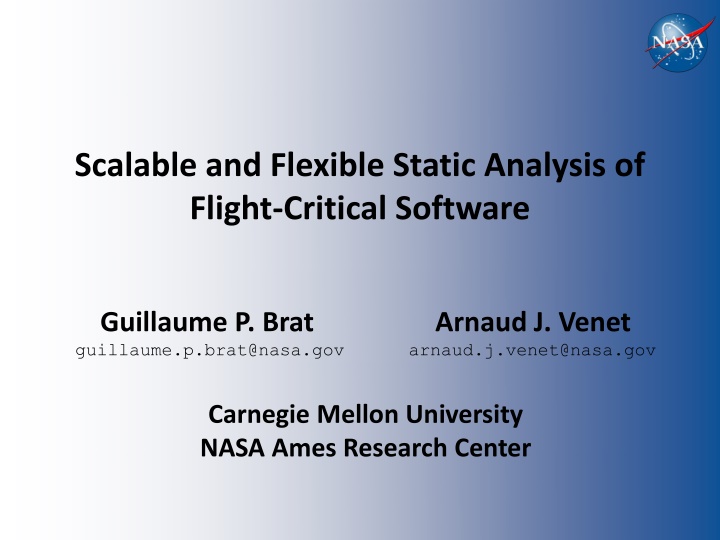 NASA

Scalable and Flexible Static Analysis of Flight-Critical Software

Guillaume P. Brat
guillaume.p.brat@nasa.gov

Arnaud J. Venet
arnaud.j.venet@nasa.gov

Carnegie Mellon University
NASA Ames Research Center